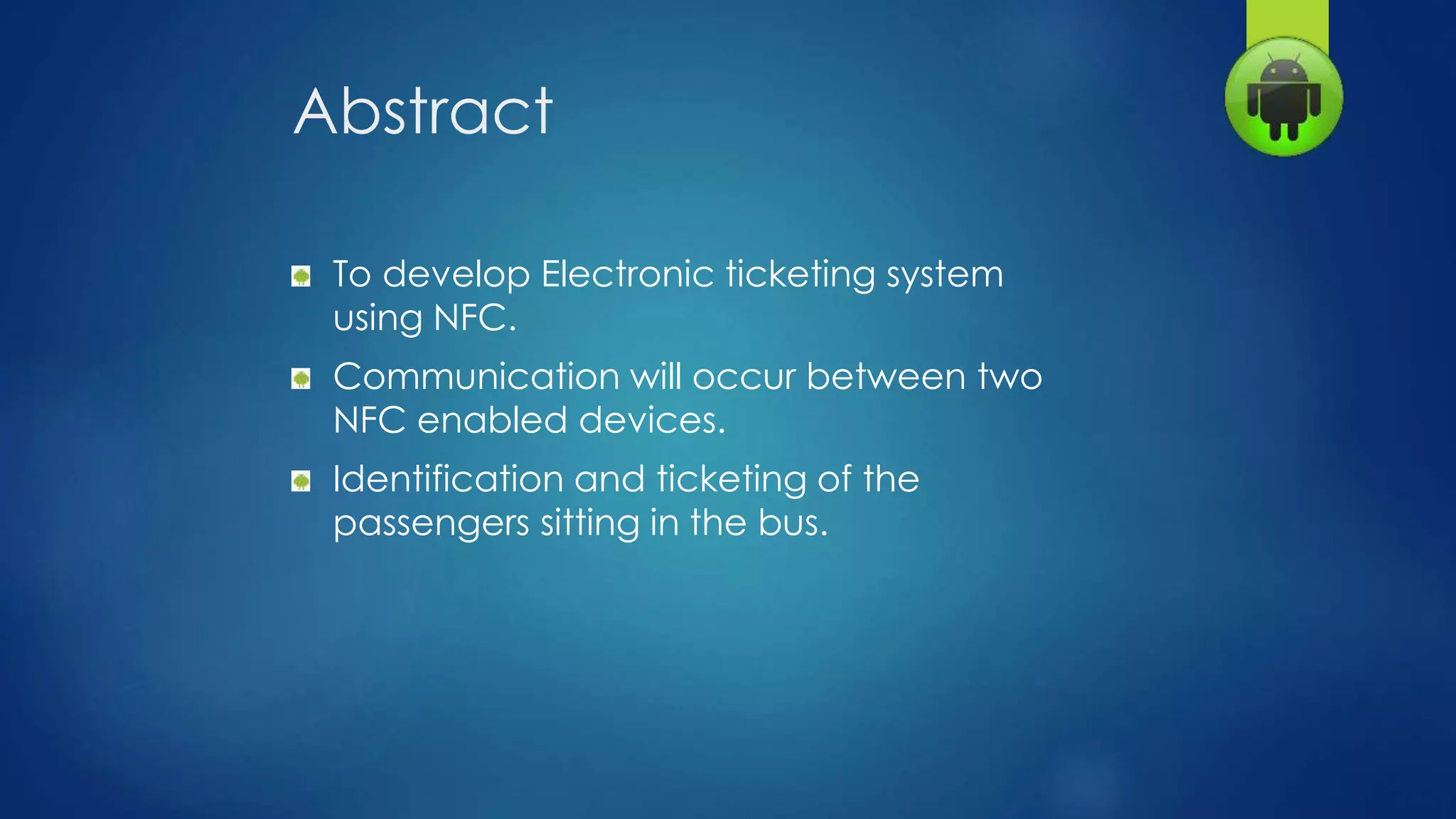 Abstract

To develop Electronic ticketing system using NFC.

Communication will occur between two NFC enabled devices.

Identification and ticketing of the passengers sitting in the bus.